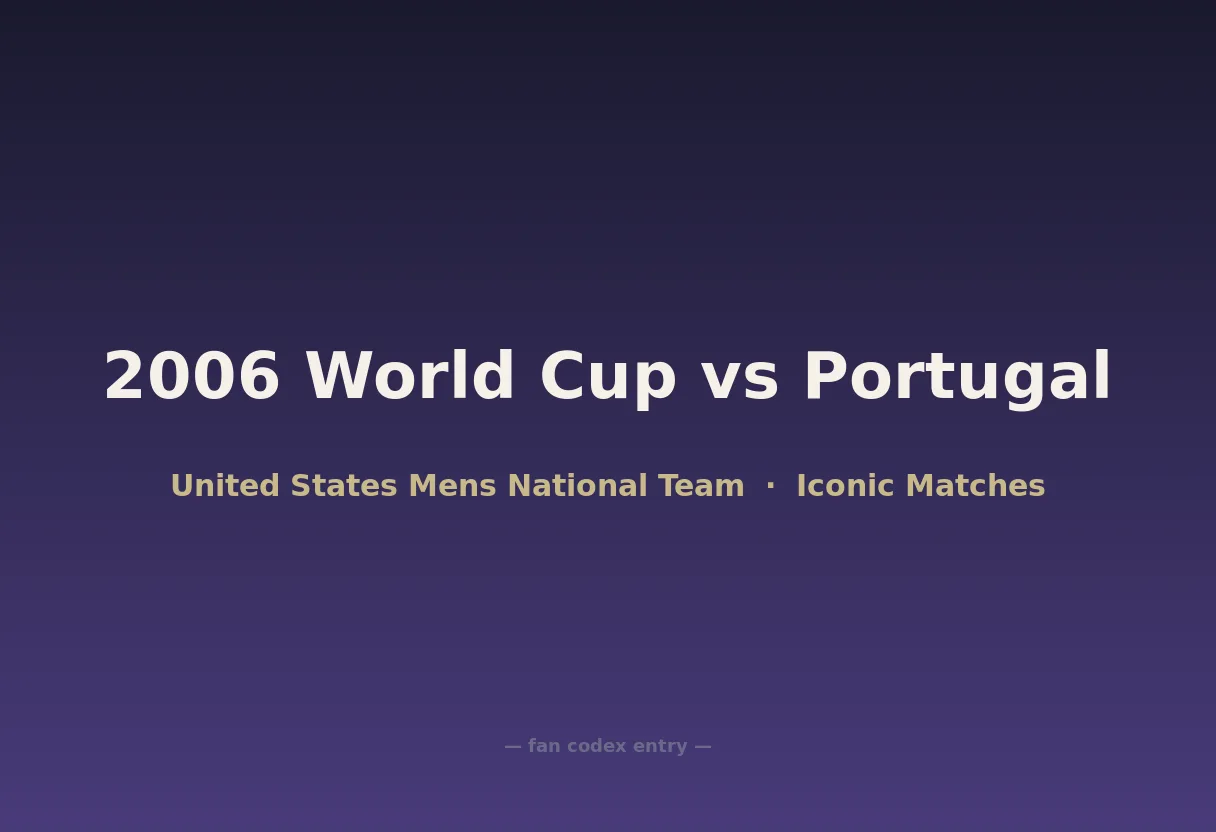 2006 World Cup vs Portugal

United States Mens National Team · Iconic Matches

— fan codex entry —